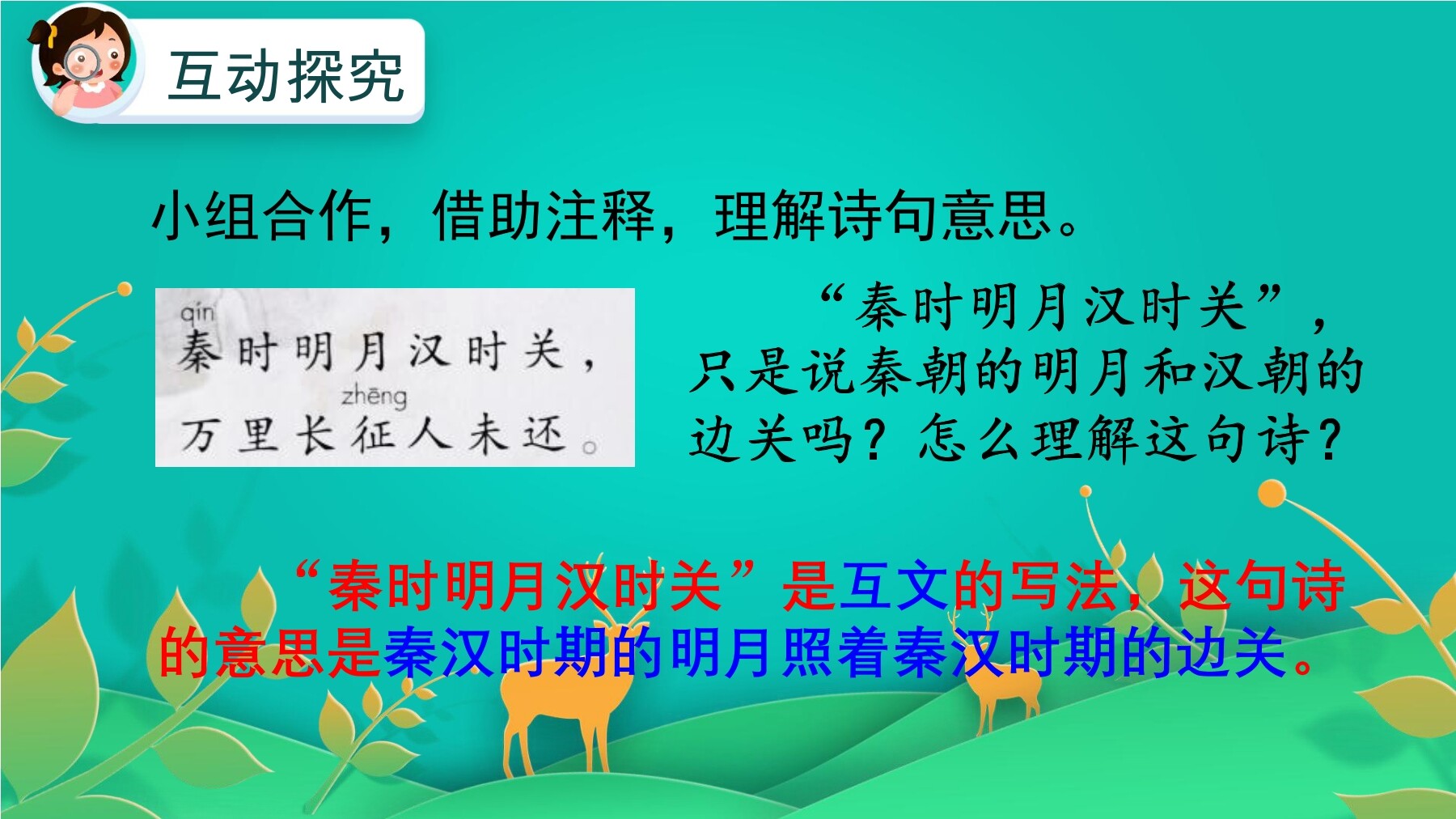 互动探究

小组合作，借助注释，理解诗句意思。

qín
秦时明月汉时关，
zhēng
万里长征人未还。

“秦时明月汉时关”，只是说秦朝的明月和汉朝的边关吗？怎么理解这句诗？

“秦时明月汉时关”是互文的写法，这句诗的意思是秦汉时期的明月照着秦汉时期的边关。